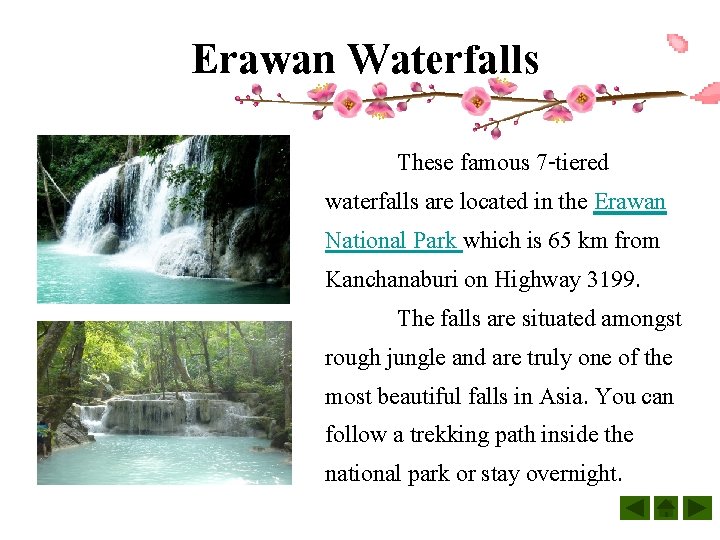 Erawan Waterfalls

These famous 7-tiered waterfalls are located in the Erawan National Park which is 65 km from Kanchanaburi on Highway 3199.

The falls are situated amongst rough jungle and are truly one of the most beautiful falls in Asia. You can follow a trekking path inside the national park or stay overnight.